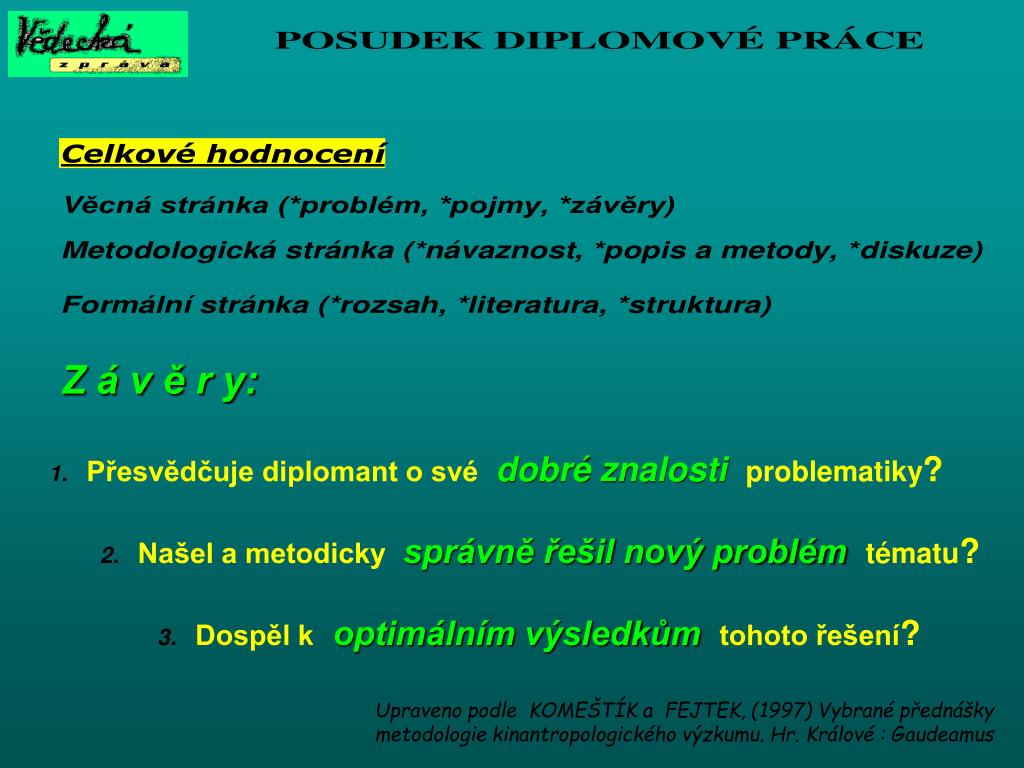 Vědecká
z p r á v a

POSUDEK DIPLOMOVÉ PRÁCE

Celkové hodnocení

Věcná stránka (*problém, *pojmy, *závěry)

Metodologická stránka (*návaznost, *popis a metody, *diskuze)

Formální stránka (*rozsah, *literatura, *struktura)

Z á v ě r y:

1. Přesvědčuje diplomant o své dobré znalosti problematiky?

2. Našel a metodicky správně řešil nový problém tématu?

3. Dospěl k optimálním výsledkům tohoto řešení?

Upraveno podle KOMEŠTÍK a FEJTEK, (1997) Vybrané přednášky metodologie kinantropologického výzkumu. Hr. Králové : Gaudeamus